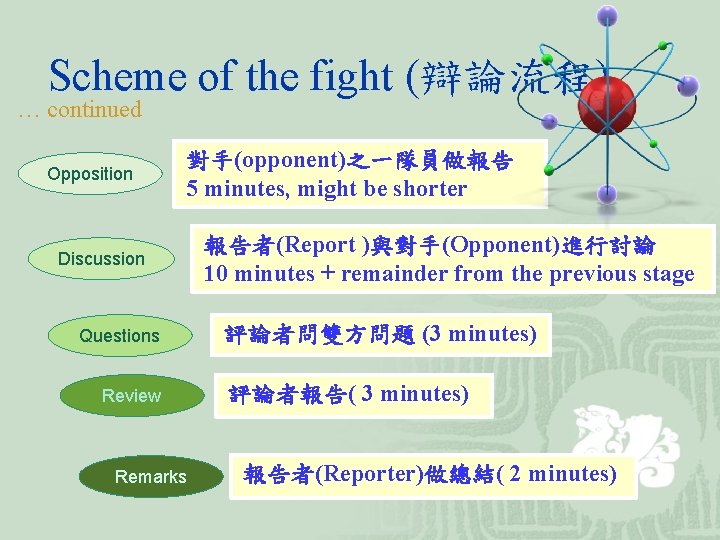 Scheme of the fight (辯論流程)
… continued

Opposition

對手(opponent)之一隊員做報告
5 minutes, might be shorter

Discussion

報告者(Report )與對手(Opponent)進行討論
10 minutes + remainder from the previous stage

Questions

評論者問雙方問題 (3 minutes)

Review

評論者報告( 3 minutes)

Remarks

報告者(Reporter)做總結( 2 minutes)